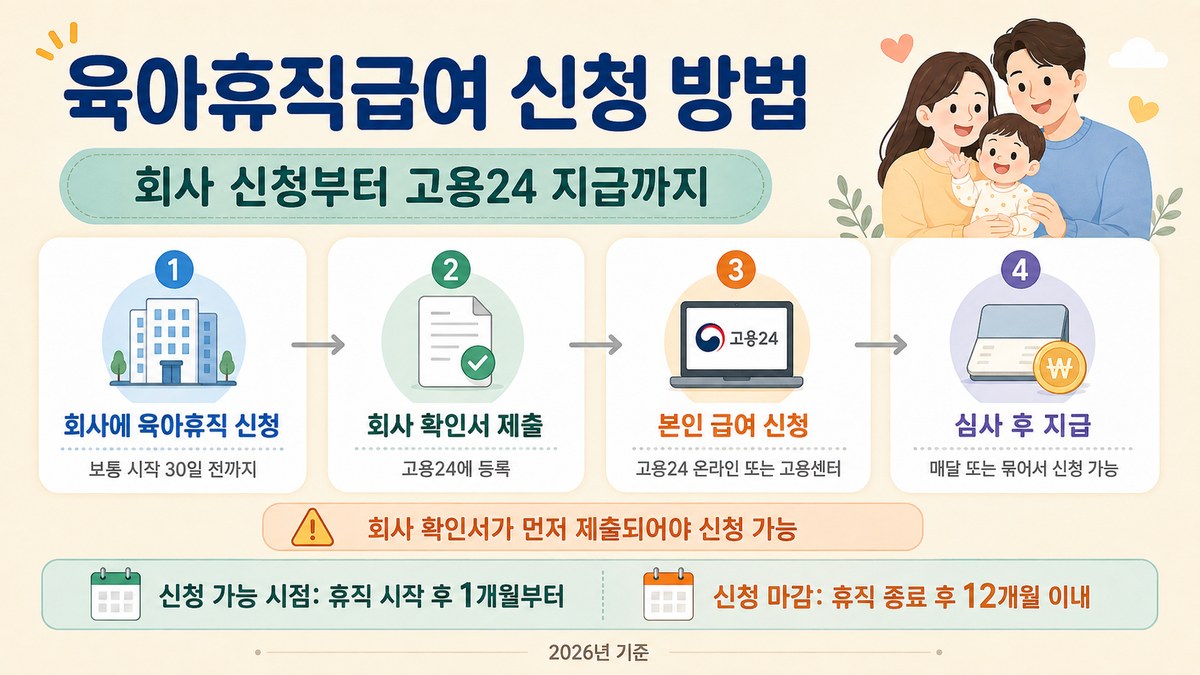 육아휴직급여 신청 방법

회사 신청부터 고용24 지급까지

1
회사에 육아휴직 신청
보통 시작 30일 전까지

2
회사 확인서 제출
고용24에 등록

3
고용24
본인 급여 신청
고용24 온라인 또는 고용센터

4
₩
심사 후 지급
매달 또는 묶어서 신청 가능

회사 확인서가 먼저 제출되어야 신청 가능

신청 가능 시점: 휴직 시작 후 1개월부터

신청 마감: 휴직 종료 후 12개월 이내

2026년 기준